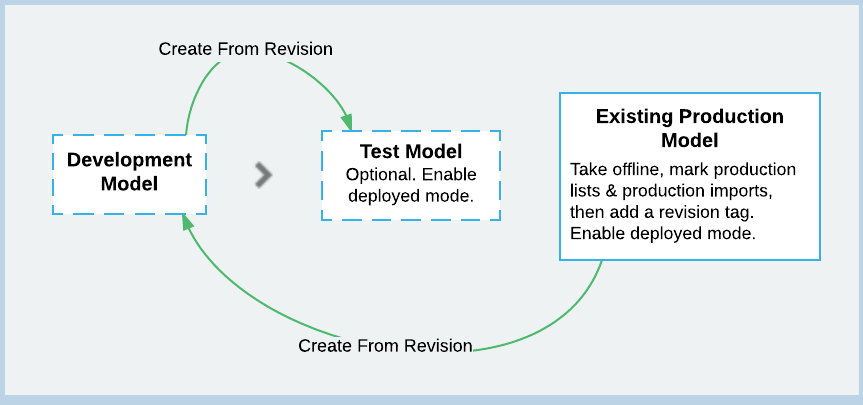 Create From Revision

Development Model

Test Model
Optional. Enable deployed mode.

Existing Production Model
Take offline, mark production lists & production imports, then add a revision tag. Enable deployed mode.

Create From Revision